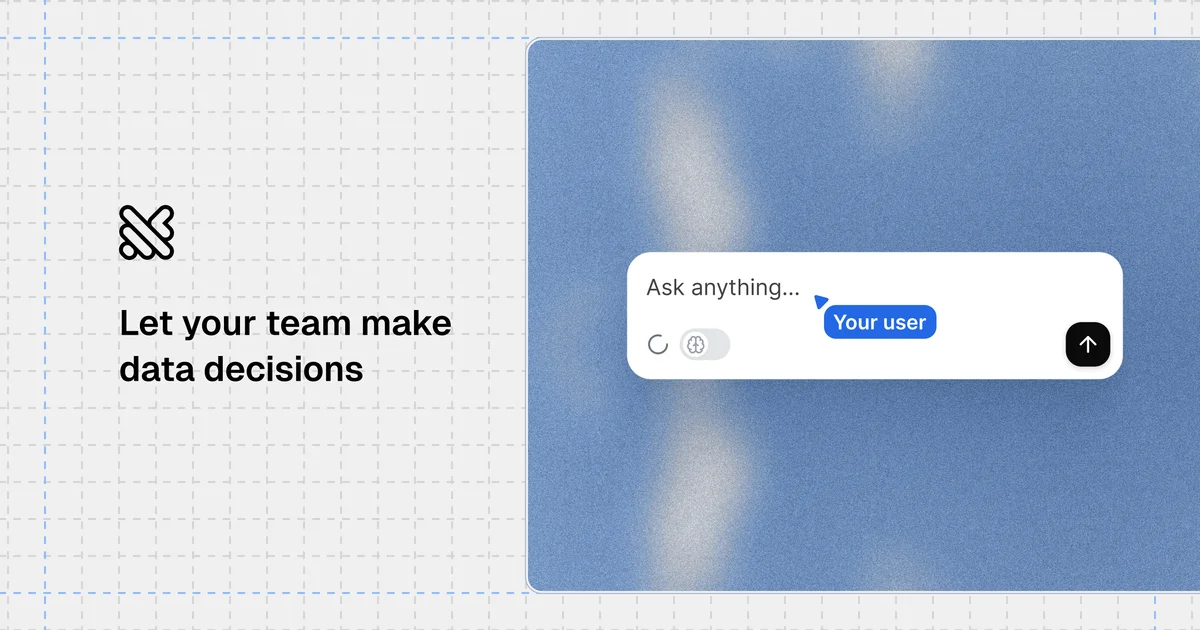 Let your team make data decisions

Ask anything...

Your user